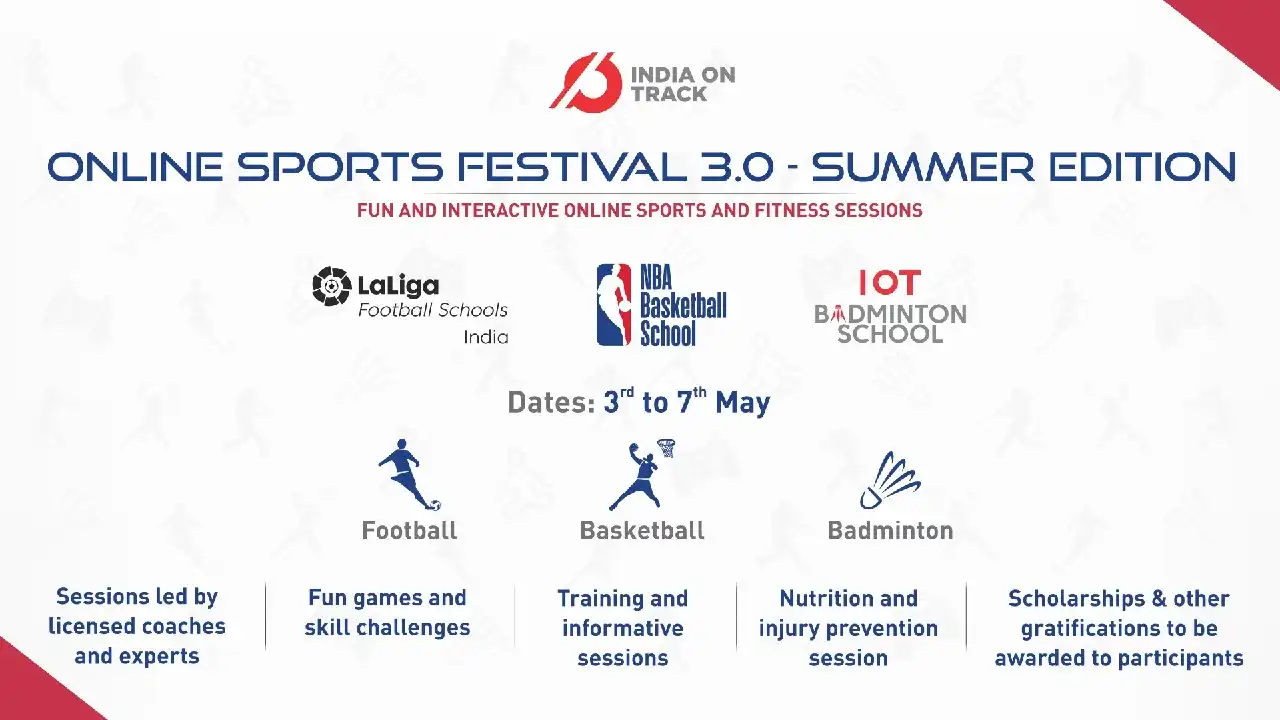 INDIA ON TRACK

ONLINE SPORTS FESTIVAL 3.0 - SUMMER EDITION

FUN AND INTERACTIVE ONLINE SPORTS AND FITNESS SESSIONS

LaLiga Football Schools India

NBA Basketball School

IOT BADMINTON SCHOOL

Dates: 3$^{rd}$ to 7$^{th}$ May

Football

Basketball

Badminton

Sessions led by licensed coaches and experts

Fun games and skill challenges

Training and informative sessions

Nutrition and injury prevention session

Scholarships & other gratifications to be awarded to participants